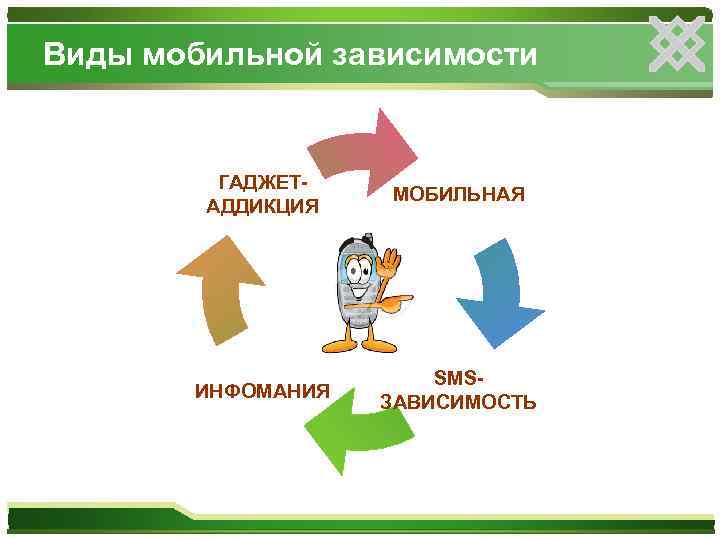 Виды мобильной зависимости

ГАДЖЕТ-АДДИКЦИЯ

МОБИЛЬНАЯ

SMS-ЗАВИСИМОСТЬ

ИНФОМАНИЯ